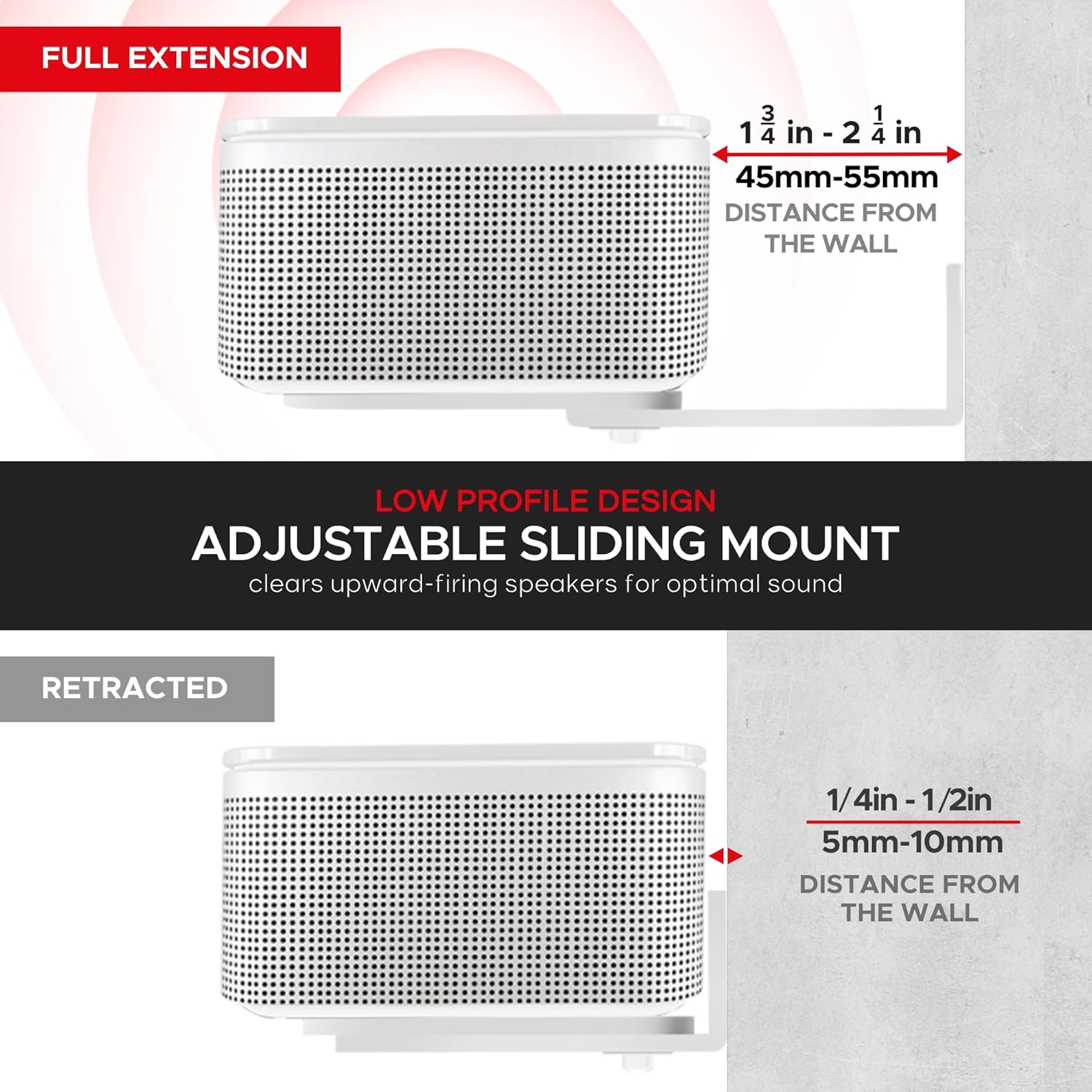 FULL EXTENSION

$1\frac{3}{4}$ in - $2\frac{1}{4}$ in
45mm-55mm
DISTANCE FROM THE WALL

LOW PROFILE DESIGN
ADJUSTABLE SLIDING MOUNT
clears upward-firing speakers for optimal sound

RETRACTED

1/4in - 1/2in
5mm-10mm
DISTANCE FROM THE WALL